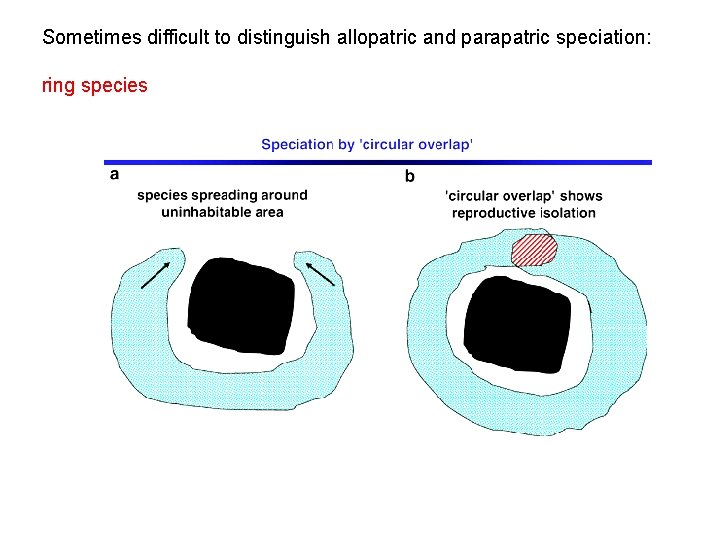 Sometimes difficult to distinguish allopatric and parapatric speciation:

ring species

Speciation by 'circular overlap'

a

species spreading around uninhabitable area

b

'circular overlap' shows reproductive isolation